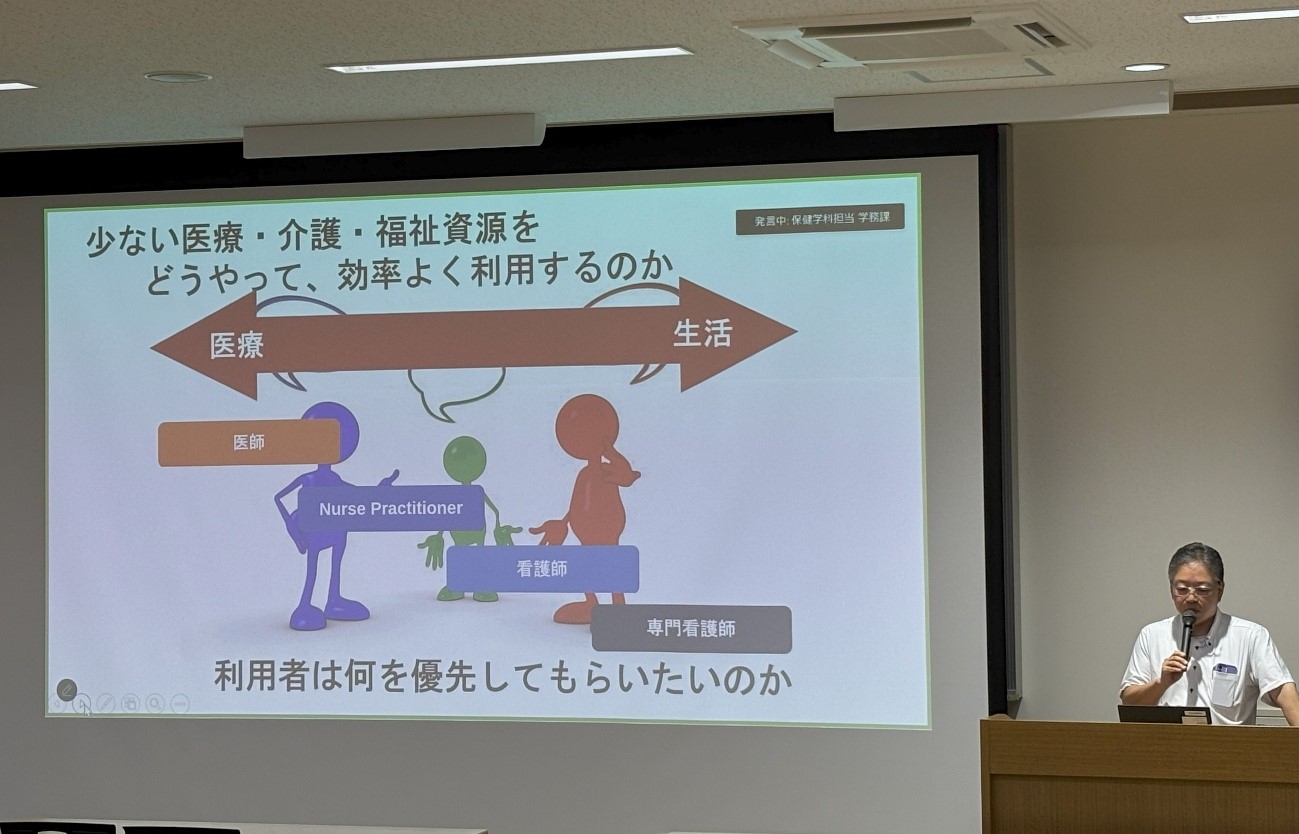 発言中: 保健学科担当 学務課

少ない医療・介護・福祉資源を
どうやって、効率よく利用するのか

医療

生活

医師

Nurse Practitioner

看護師

専門看護師

利用者は何を優先してもらいたいのか